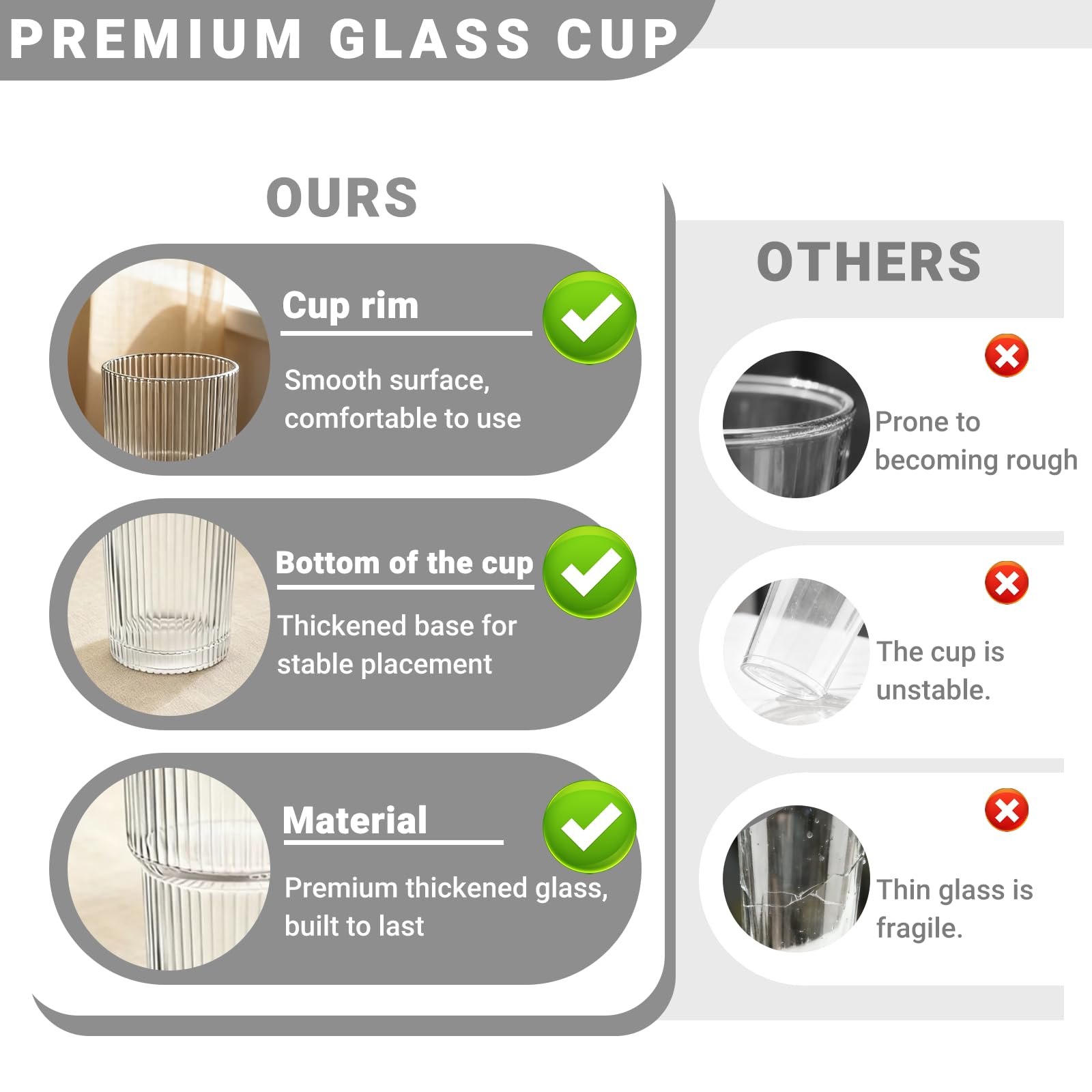 PREMIUM GLASS CUP

OURS

Cup rim

Smooth surface, comfortable to use

Bottom of the cup

Thickened base for stable placement

Material

Premium thickened glass, built to last

OTHERS

Prone to becoming rough

The cup is unstable.

Thin glass is fragile.